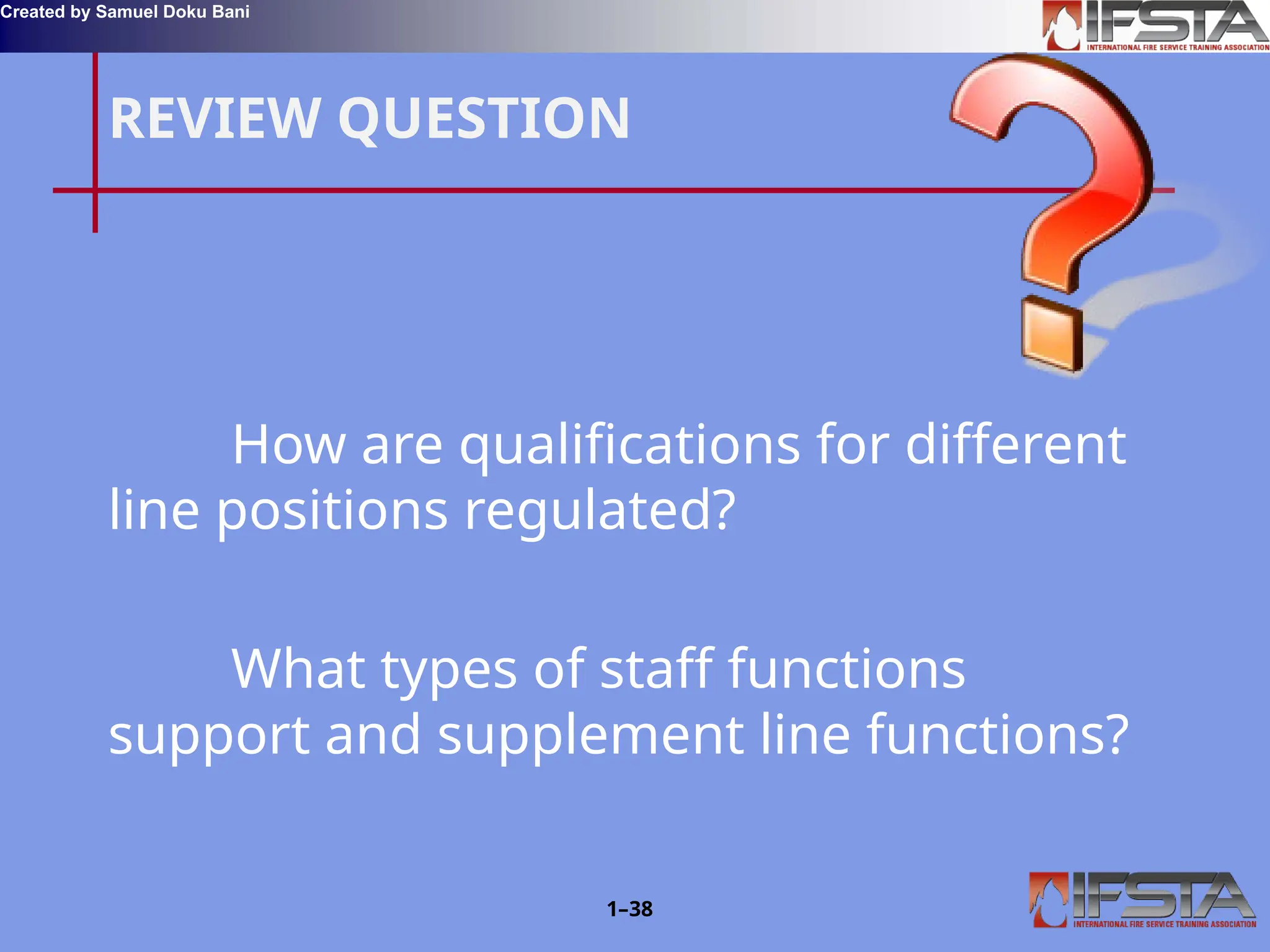 Created by Samuel Doku Bani

IFSTA
INTERNATIONAL FIRE SERVICE TRAINING ASSOCIATION

REVIEW QUESTION

How are qualifications for different line positions regulated?

What types of staff functions support and supplement line functions?

1–38

IFSTA
INTERNATIONAL FIRE SERVICE TRAINING ASSOCIATION